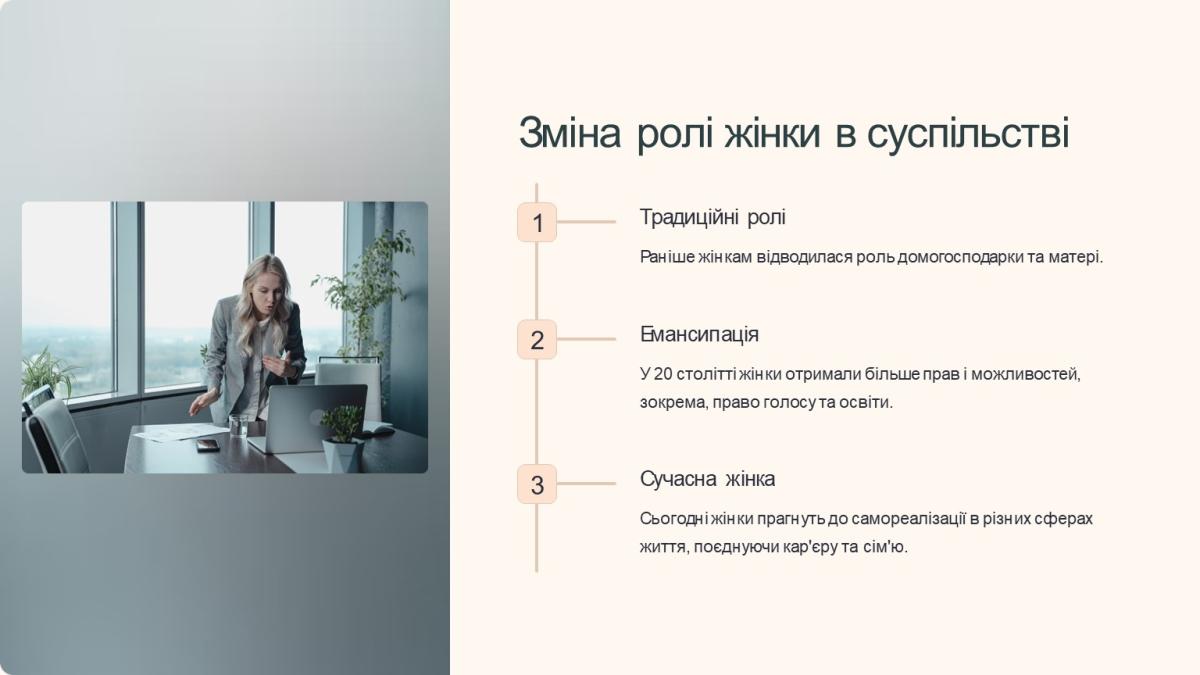 Зміна ролі жінки в суспільстві

1

Традиційні ролі

Раніше жінкам відводилася роль домогосподарки та матері.

2

Емансипація

У 20 столітті жінки отримали більше прав і можливостей, зокрема, право голосу та освіти.

3

Сучасна жінка

Сьогодні жінки прагнуть до самореалізації в різних сферах життя, поєднуючи кар'єру та сім'ю.